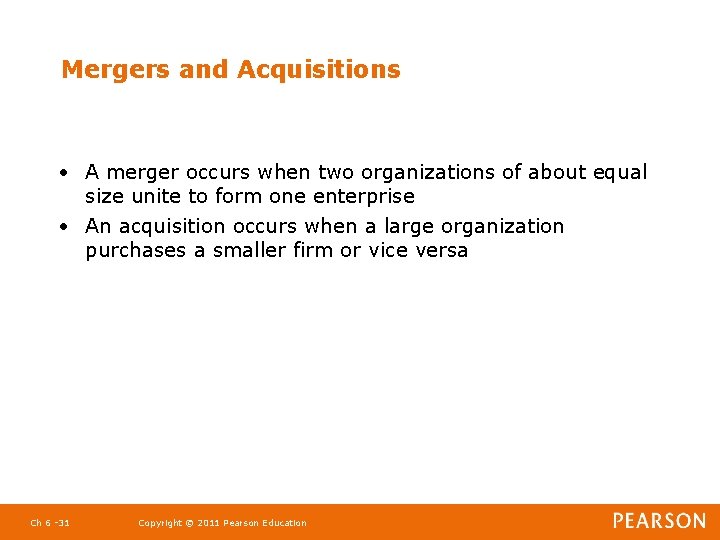 Mergers and Acquisitions

• A merger occurs when two organizations of about equal size unite to form one enterprise
• An acquisition occurs when a large organization purchases a smaller firm or vice versa

Ch 6 -31 Copyright © 2011 Pearson Education PEARSON